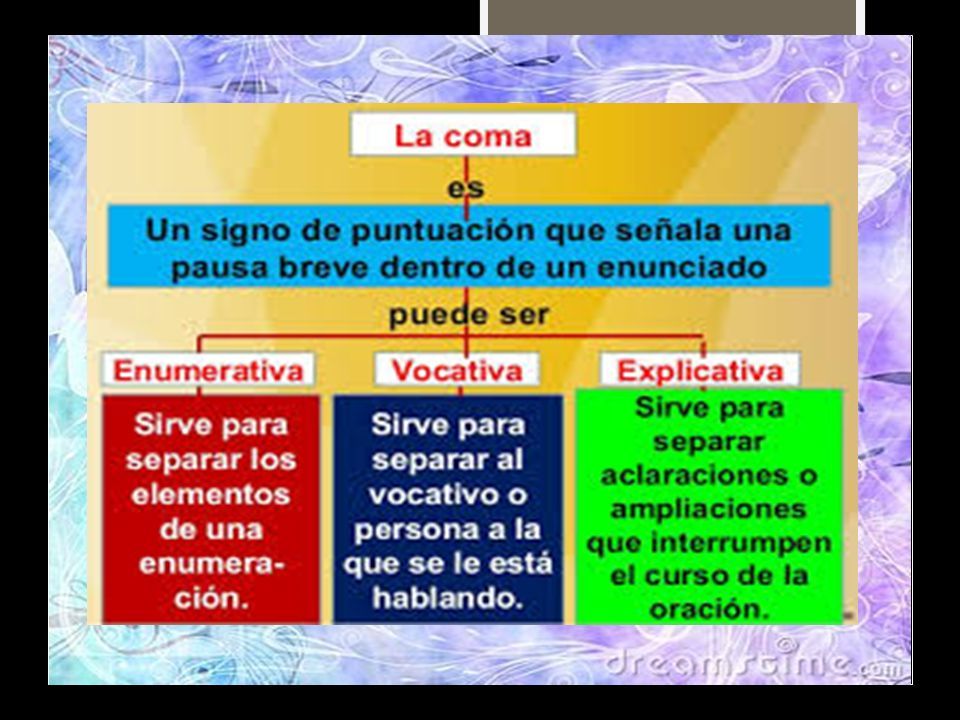 La coma

es

Un signo de puntuación que señala una pausa breve dentro de un enunciado

puede ser

Enumerativa

Sirve para separar los elementos de una enumeración.

Vocativa

Sirve para separar al vocativo o persona a la que se le está hablando.

Explicativa

Sirve para separar aclaraciones o ampliaciones que interrumpen el curso de la oración.

© dreamstime.com